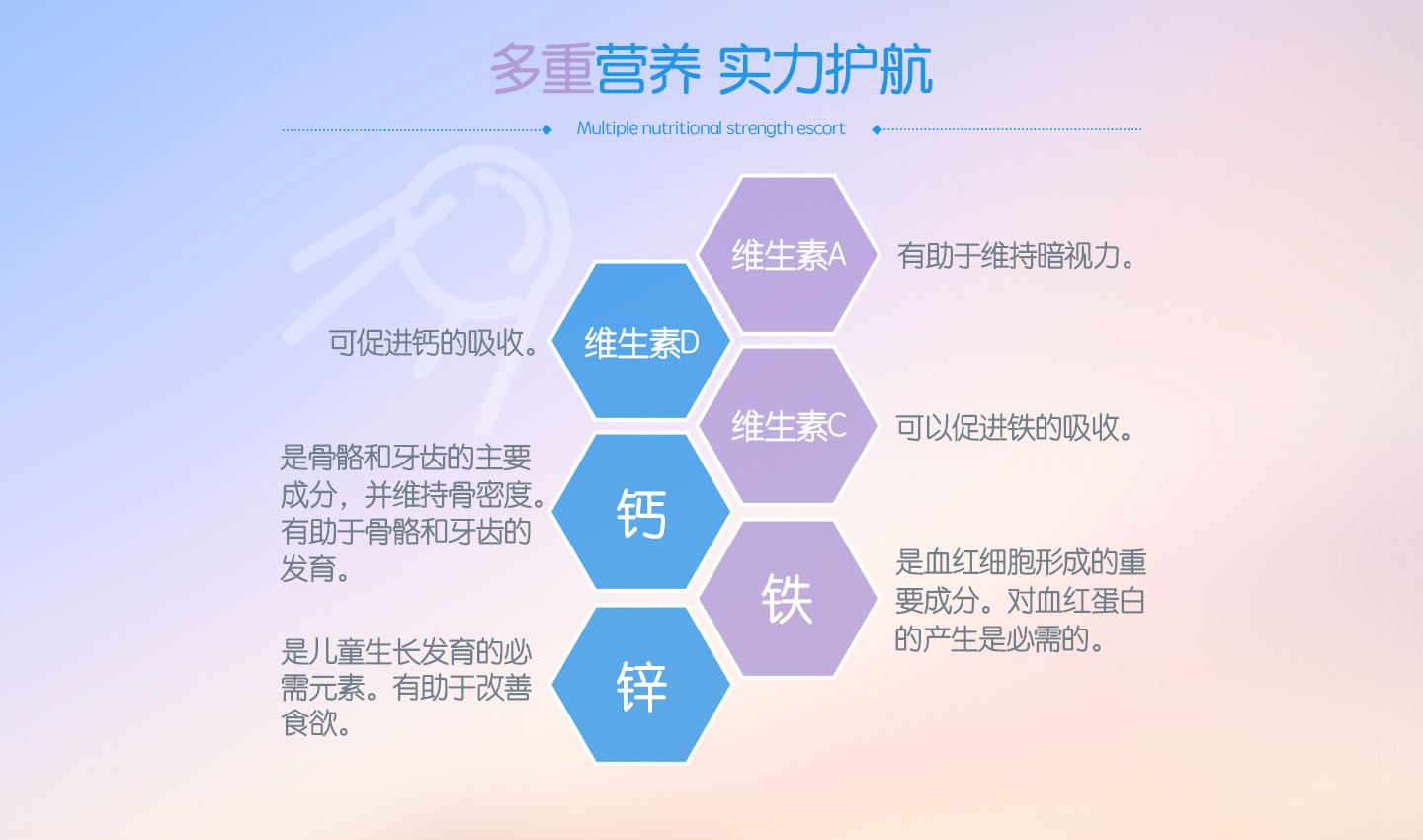 多重营养 实力护航

Multiple nutritional strength escort

维生素A

有助于维持暗视力。

可促进钙的吸收。

维生素D

维生素C

可以促进铁的吸收。

是骨骼和牙齿的主要成分，并维持骨密度。有助于骨骼和牙齿的发育。

钙

铁

是血红细胞形成的重要成分。对血红蛋白的产生是必需的。

是儿童生长发育的必需元素。有助于改善食欲。

锌